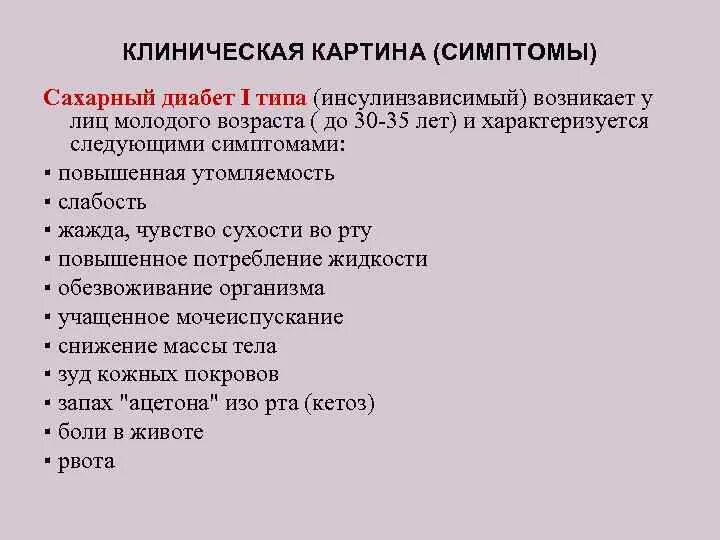 КЛИНИЧЕСКАЯ КАРТИНА (СИМПТОМЫ)

Сахарный диабет I типа (инсулинзависимый) возникает у лиц молодого возраста ( до 30-35 лет) и характеризуется следующими симптомами:

▪ повышенная утомляемость
▪ слабость
▪ жажда, чувство сухости во рту
▪ повышенное потребление жидкости
▪ обезвоживание организма
▪ учащенное мочеиспускание
▪ снижение массы тела
▪ зуд кожных покровов
▪ запах "ацетона" изо рта (кетоз)
▪ боли в животе
▪ рвота